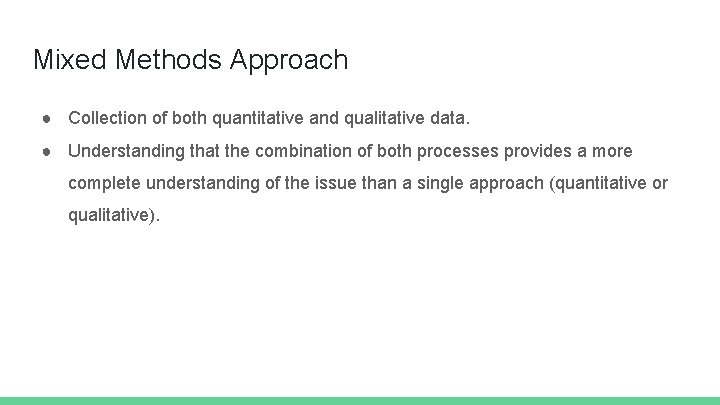 Mixed Methods Approach

● Collection of both quantitative and qualitative data.

● Understanding that the combination of both processes provides a more complete understanding of the issue than a single approach (quantitative or qualitative).